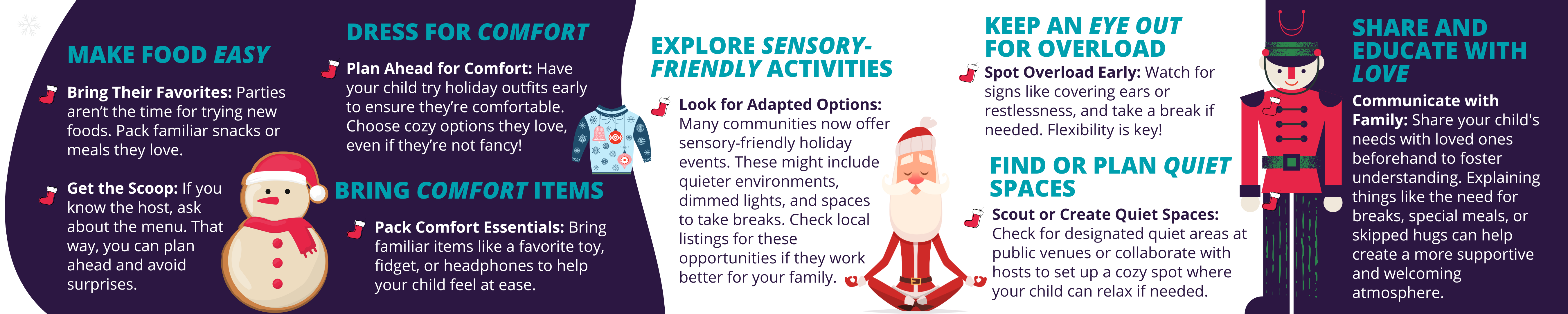 MAKE FOOD EASY

Bring Their Favorites: Parties aren't the time for trying new foods. Pack familiar snacks or meals they love.

Get the Scoop: If you know the host, ask about the menu. That way, you can plan ahead and avoid surprises.

DRESS FOR COMFORT

Plan Ahead for Comfort: Have your child try holiday outfits early to ensure they're comfortable. Choose cozy options they love, even if they're not fancy!

BRING COMFORT ITEMS

Pack Comfort Essentials: Bring familiar items like a favorite toy, fidget, or headphones to help your child feel at ease.

EXPLORE SENSORY-FRIENDLY ACTIVITIES

Look for Adapted Options: Many communities now offer sensory-friendly holiday events. These might include quieter environments, dimmed lights, and spaces to take breaks. Check local listings for these opportunities if they work better for your family.

KEEP AN EYE OUT FOR OVERLOAD

Spot Overload Early: Watch for signs like covering ears or restlessness, and take a break if needed. Flexibility is key!

FIND OR PLAN QUIET SPACES

Scout or Create Quiet Spaces: Check for designated quiet areas at public venues or collaborate with hosts to set up a cozy spot where your child can relax if needed.

SHARE AND EDUCATE WITH LOVE

Communicate with Family: Share your child's needs with loved ones beforehand to foster understanding. Explaining things like the need for breaks, special meals, or skipped hugs can help create a more supportive and welcoming atmosphere.